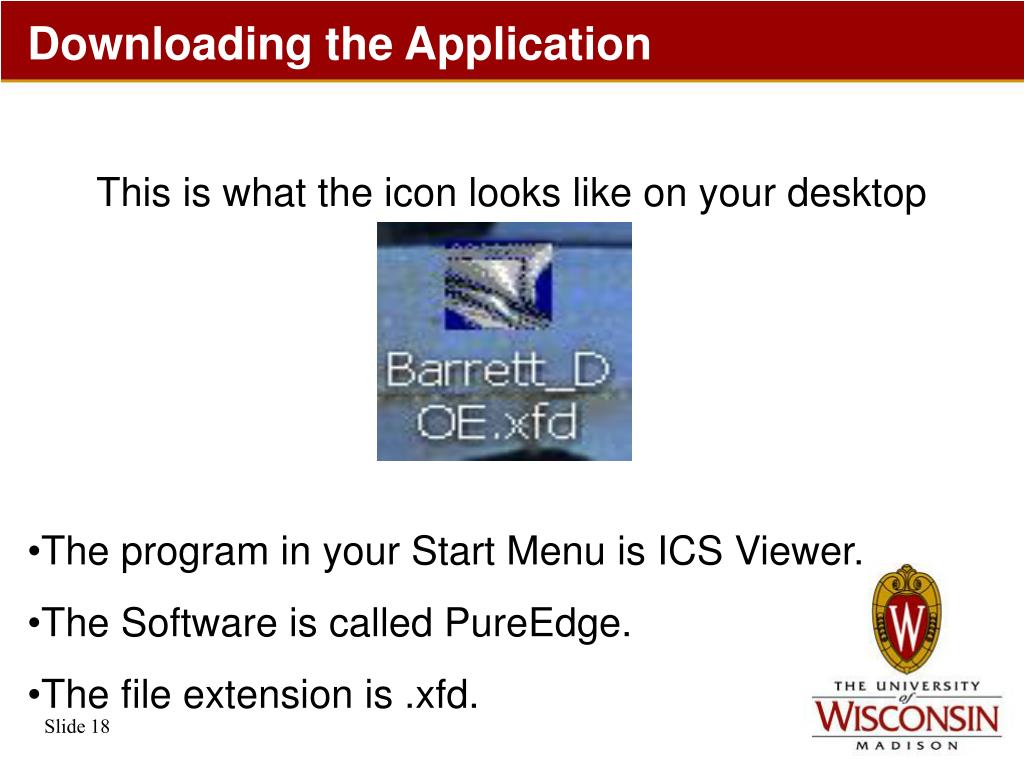 Downloading the Application

This is what the icon looks like on your desktop

Barrett_D
OE.xfd

•The program in your Start Menu is ICS Viewer.

•The Software is called PureEdge.

•The file extension is .xfd.

Slide 18

W

THE UNIVERSITY of WISCONSIN MADISON